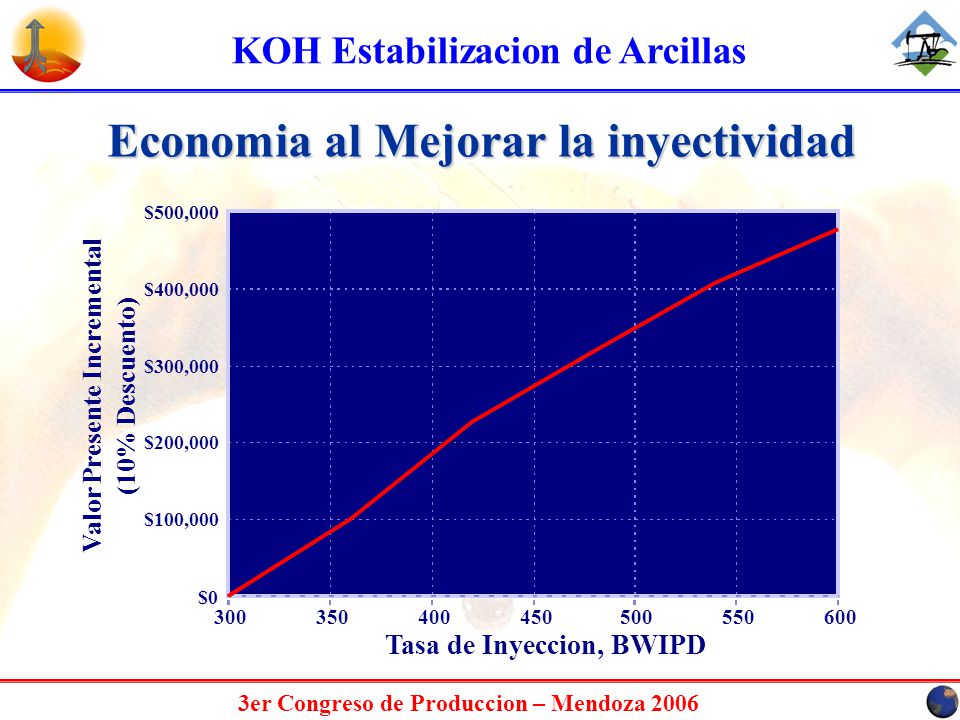 KOH Estabilizacion de Arcillas

Economia al Mejorar la inyectividad

Valor Presente Incremental (10% Descuento)

$500,000
$400,000
$300,000
$200,000
$100,000
$0

300 350 400 450 500 550 600

Tasa de Inyeccion, BWIPD

3er Congreso de Produccion – Mendoza 2006